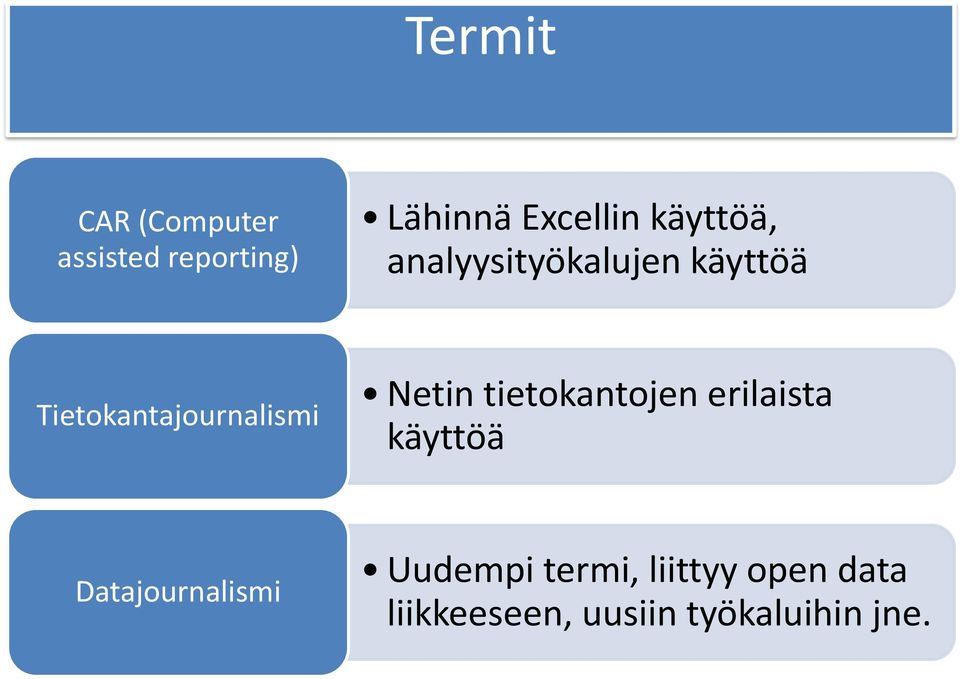 Termit

CAR (Computer assisted reporting)

• Lähinnä Excellin käyttöä, analyysityökalujen käyttöä

Tietokantajournalismi

• Netin tietokantojen erilaista käyttöä

Datajournalismi

• Uudempi termi, liittyy open data liikkeeseen, uusiin työkaluihin jne.